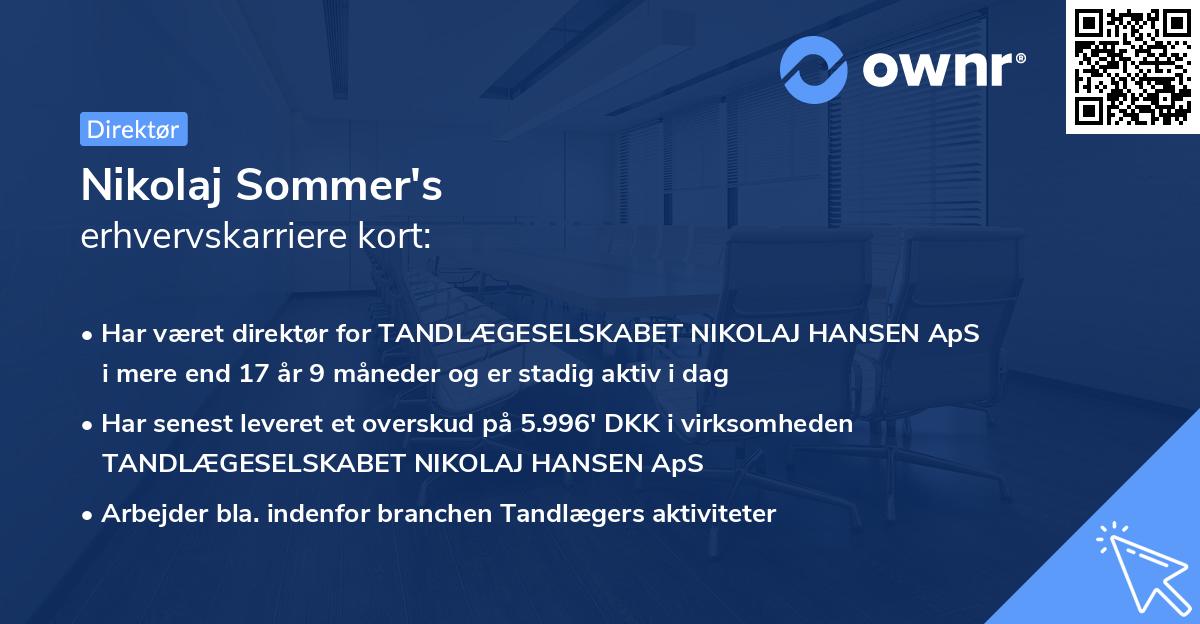 ownr®

Direktør

Nikolaj Sommer's
erhvervskarriere kort:

• Har været direktør for TANDLÆGESELSKABET NIKOLAJ HANSEN ApS i mere end 17 år 9 måneder og er stadig aktiv i dag

• Har senest leveret et overskud på 5.996' DKK i virksomheden TANDLÆGESELSKABET NIKOLAJ HANSEN ApS

• Arbejder bla. indenfor branchen Tandlægers aktiviteter